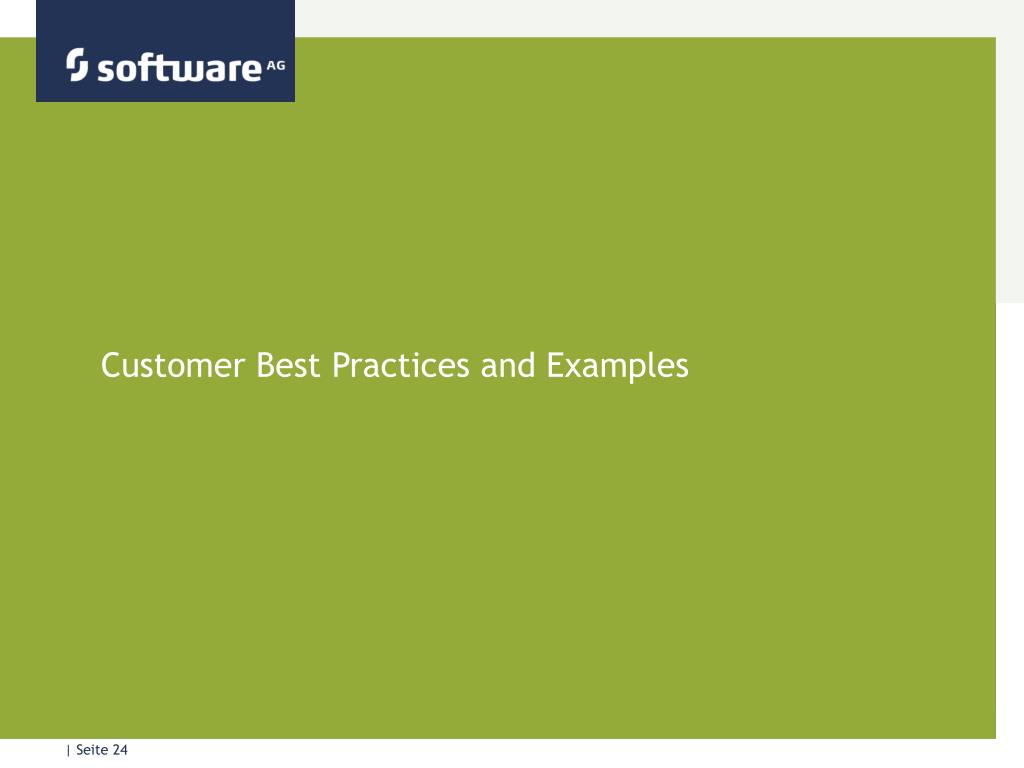 software AG

Customer Best Practices and Examples

| Seite 24